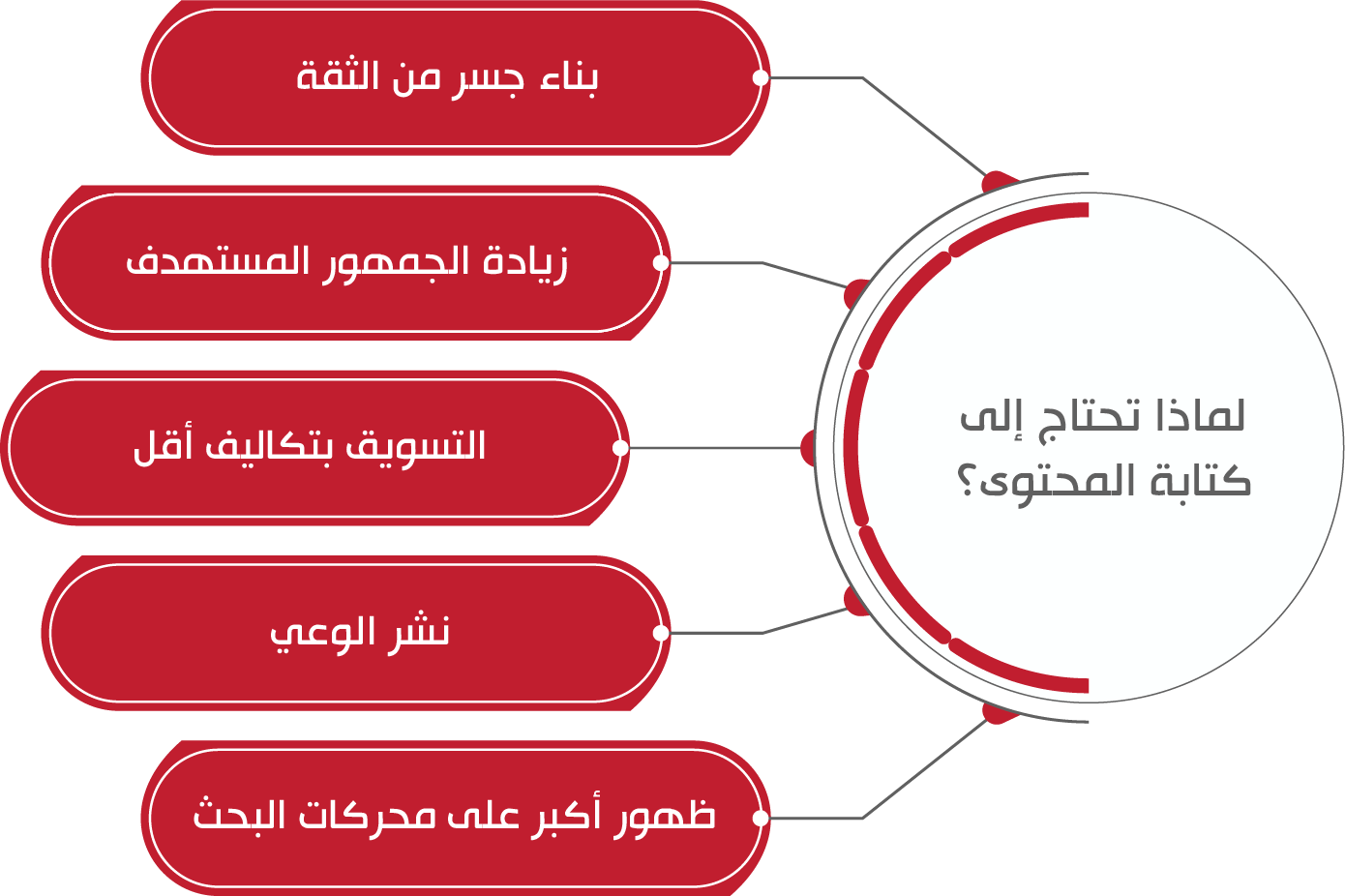 لماذا تحتاج إلى كتابة المحتوى؟

بناء جسر من الثقة

زيادة الجمهور المستهدف

التسويق بتكاليف أقل

نشر الوعي

ظهور أكبر على محركات البحث